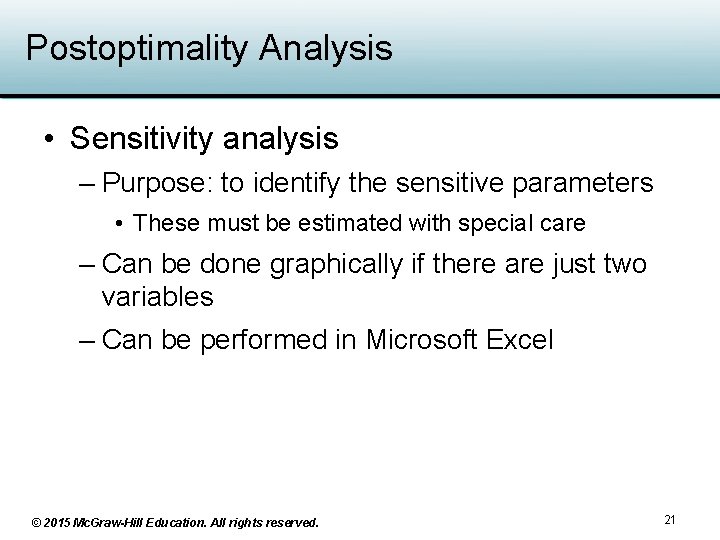 Postoptimality Analysis

• Sensitivity analysis

– Purpose: to identify the sensitive parameters

• These must be estimated with special care

– Can be done graphically if there are just two variables

– Can be performed in Microsoft Excel

© 2015 McGraw-Hill Education. All rights reserved.

21